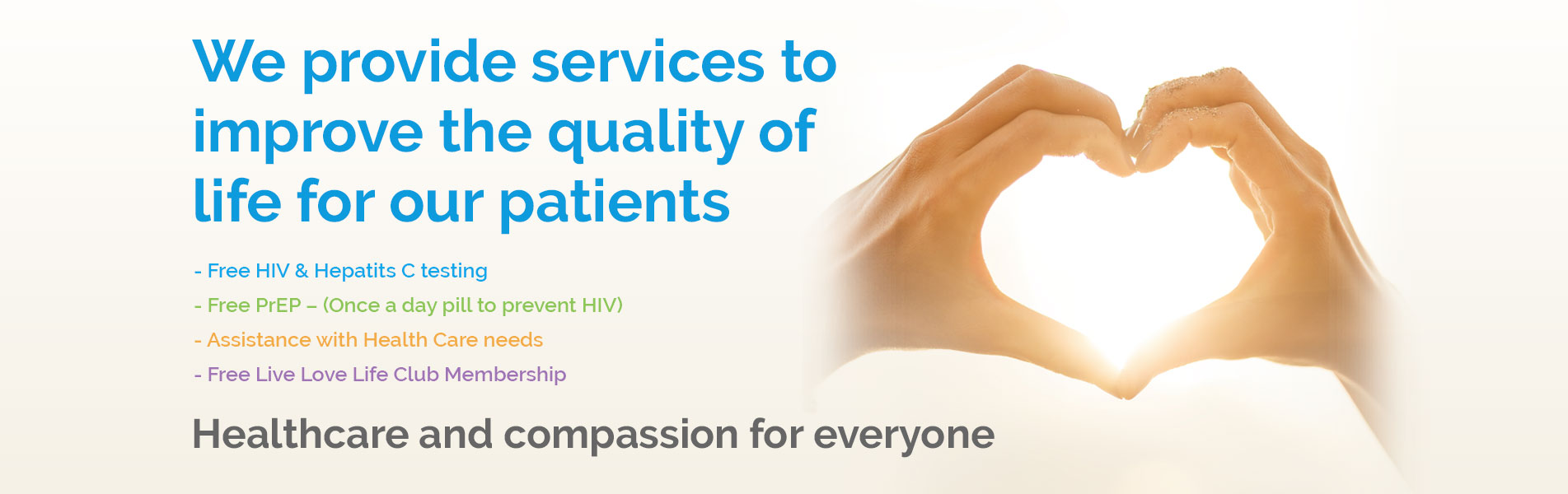 We provide services to improve the quality of life for our patients

- Free HIV & Hepatits C testing
- Free PrEP – (Once a day pill to prevent HIV)
- Assistance with Health Care needs
- Free Live Love Life Club Membership

Healthcare and compassion for everyone